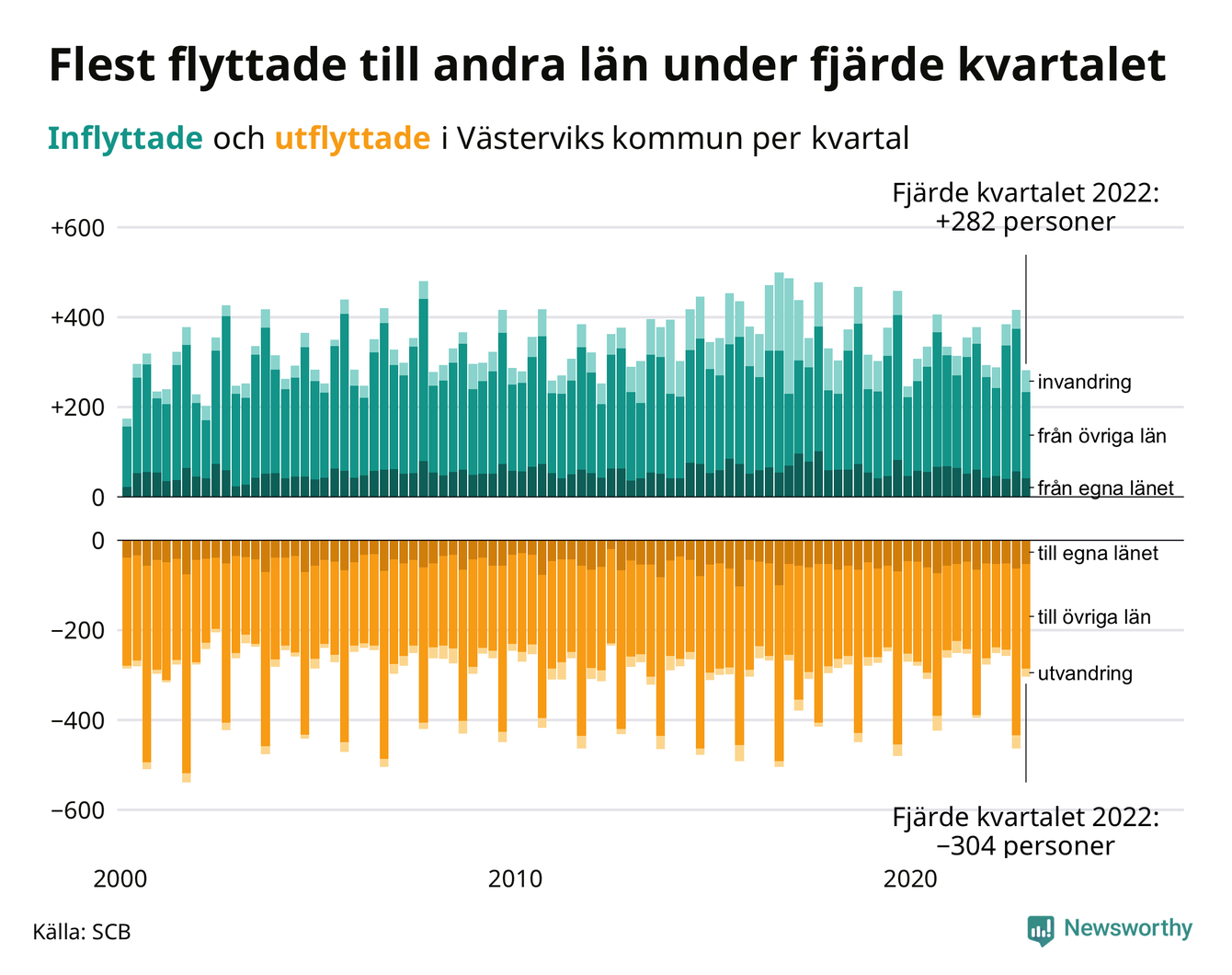 Flest flyttade till andra län under fjärde kvartalet

Inflyttade och utflyttade i Västerviks kommun per kvartal

Fjärde kvartalet 2022:
+282 personer

+600
+400
+200
0

invandring
från övriga län
från egna länet

0
−200
−400
−600

till egna länet
till övriga län
utvandring

Fjärde kvartalet 2022:
−304 personer

2000
2010
2020

Källa: SCB

Newsworthy